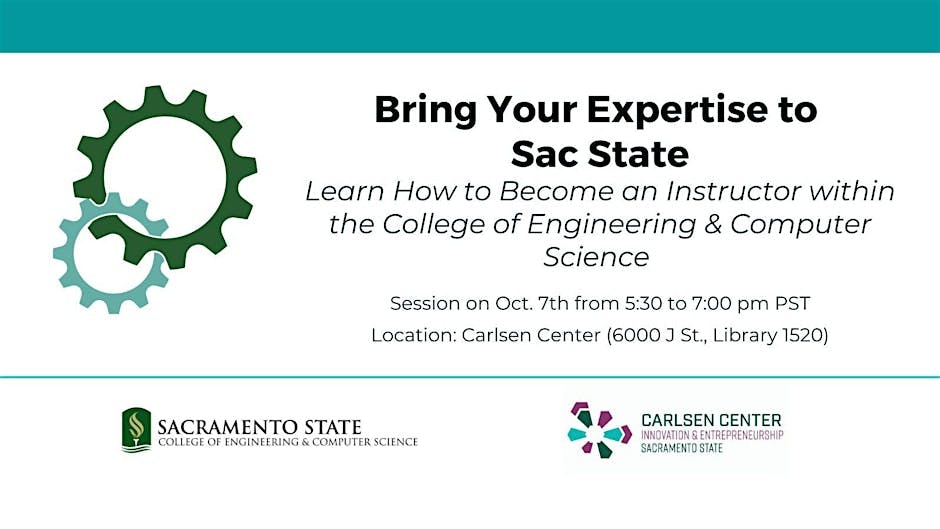 Bring Your Expertise to Sac State

Learn How to Become an Instructor within the College of Engineering & Computer Science

Session on Oct. 7th from 5:30 to 7:00 pm PST

Location: Carlsen Center (6000 J St., Library 1520)

SACRAMENTO STATE
COLLEGE OF ENGINEERING & COMPUTER SCIENCE

CARLSEN CENTER
INNOVATION & ENTREPRENEURSHIP
SACRAMENTO STATE